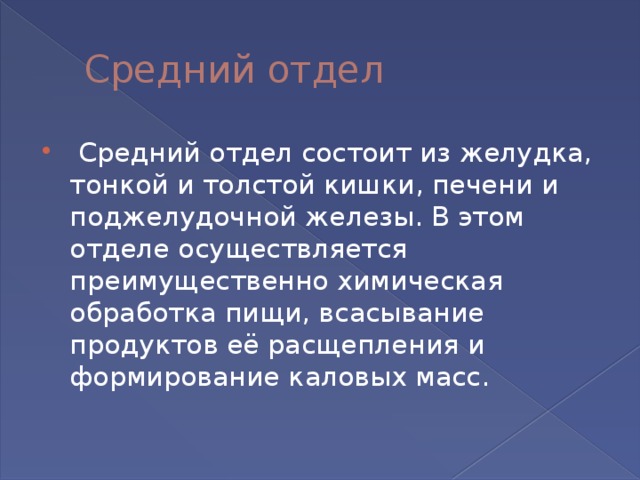 Средний отдел

Средний отдел состоит из желудка, тонкой и толстой кишки, печени и поджелудочной железы. В этом отделе осуществляется преимущественно химическая обработка пищи, всасывание продуктов её расщепления и формирование каловых масс.